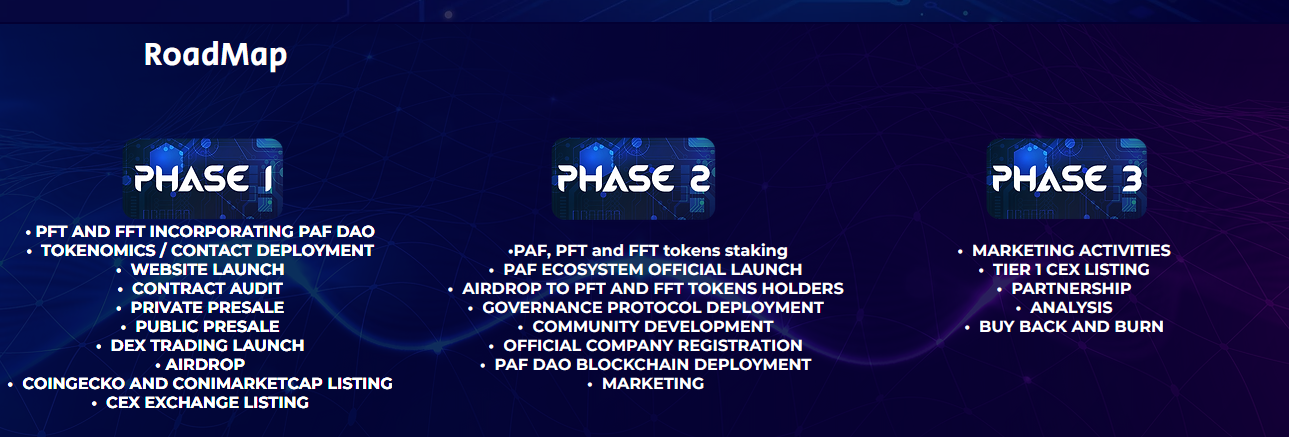 RoadMap

PHASE 1

• PFT AND FFT INCORPORATING PAF DAO
• TOKENOMICS / CONTACT DEPLOYMENT
• WEBSITE LAUNCH
• CONTRACT AUDIT
• PRIVATE PRESALE
• PUBLIC PRESALE
• DEX TRADING LAUNCH
• AIRDROP
• COINGECKO AND CONIMARKETCAP LISTING
• CEX EXCHANGE LISTING

PHASE 2

•PAF, PFT and FFT tokens staking
• PAF ECOSYSTEM OFFICIAL LAUNCH
• AIRDROP TO PFT AND FFT TOKENS HOLDERS
• GOVERNANCE PROTOCOL DEPLOYMENT
• COMMUNITY DEVELOPMENT
• OFFICIAL COMPANY REGISTRATION
• PAF DAO BLOCKCHAIN DEPLOYMENT
• MARKETING

PHASE 3

• MARKETING ACTIVITIES
• TIER 1 CEX LISTING
• PARTNERSHIP
• ANALYSIS
• BUY BACK AND BURN